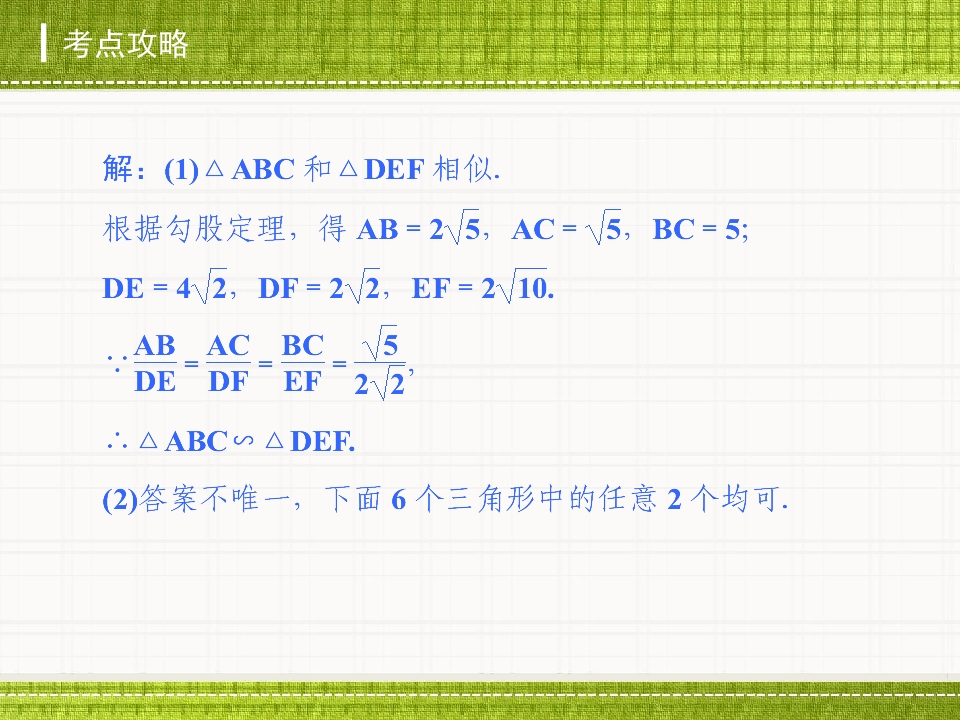 考点攻略

解：(1)$\triangle ABC$ 和 $\triangle DEF$ 相似.

根据勾股定理，得 $AB=2\sqrt{5}$，$AC=\sqrt{5}$，$BC=5$;

$DE=4\sqrt{2}$，$DF=2\sqrt{2}$，$EF=2\sqrt{10}$.

$\because \frac{AB}{DE}=\frac{AC}{DF}=\frac{BC}{EF}=\frac{\sqrt{5}}{2\sqrt{2}}$,

$\therefore \triangle ABC \backsim \triangle DEF$.

(2)答案不唯一，下面 6 个三角形中的任意 2 个均可.